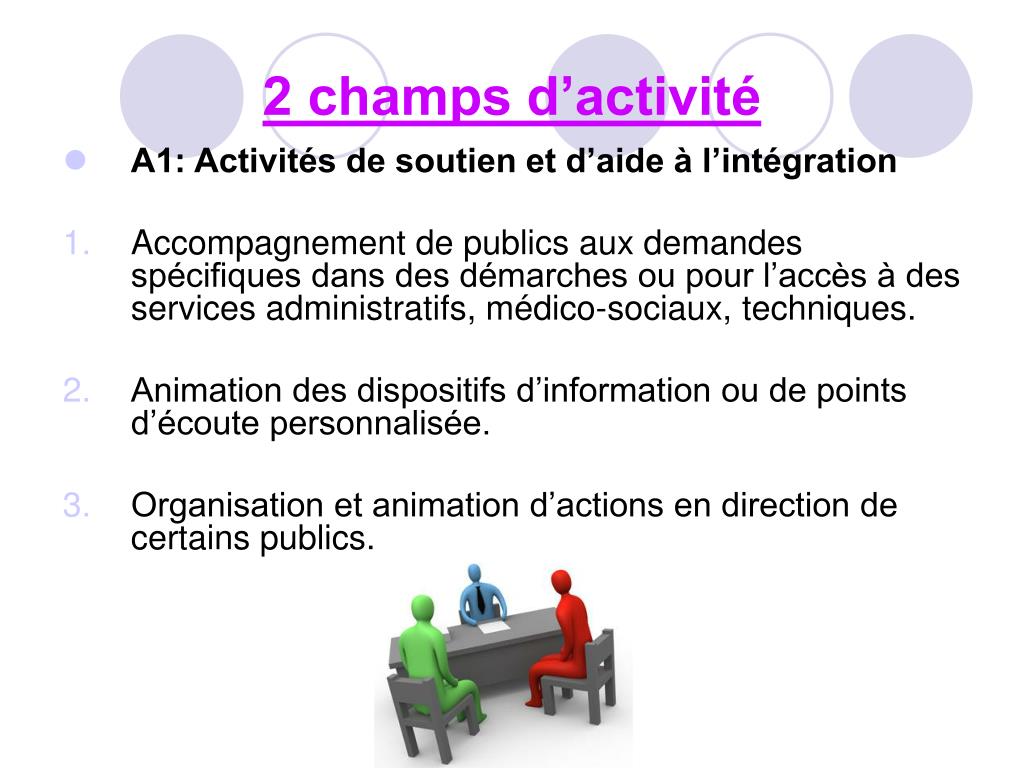 2 champs d’activité

A1: Activités de soutien et d’aide à l’intégration

1. Accompagnement de publics aux demandes spécifiques dans des démarches ou pour l’accès à des services administratifs, médico-sociaux, techniques.

2. Animation des dispositifs d’information ou de points d’écoute personnalisée.

3. Organisation et animation d’actions en direction de certains publics.